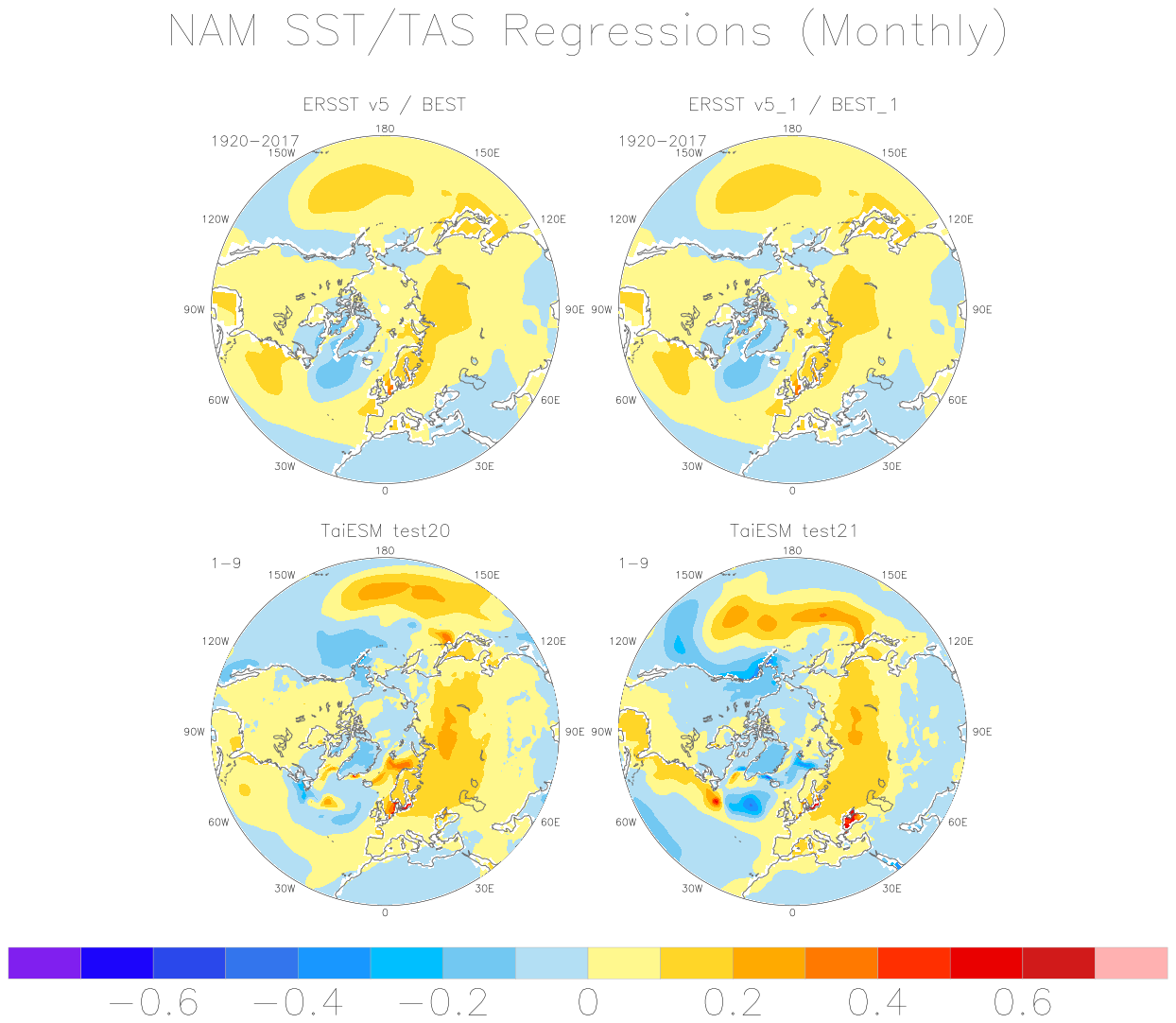 NAM SST/TAS Regressions (Monthly)

ERSST v5 / BEST

1920–2017

180
150W
150E
120W
120E
90W
90E
60W
60E
30W
30E
0

ERSST v5_1 / BEST_1

1920–2017

180
150W
150E
120W
120E
90W
90E
60W
60E
30W
30E
0

TaiESM test20

1–9

180
150W
150E
120W
120E
90W
90E
60W
60E
30W
30E
0

TaiESM test21

1–9

180
150W
150E
120W
120E
90W
90E
60W
60E
30W
30E
0

−0.6 −0.4 −0.2 0 0.2 0.4 0.6